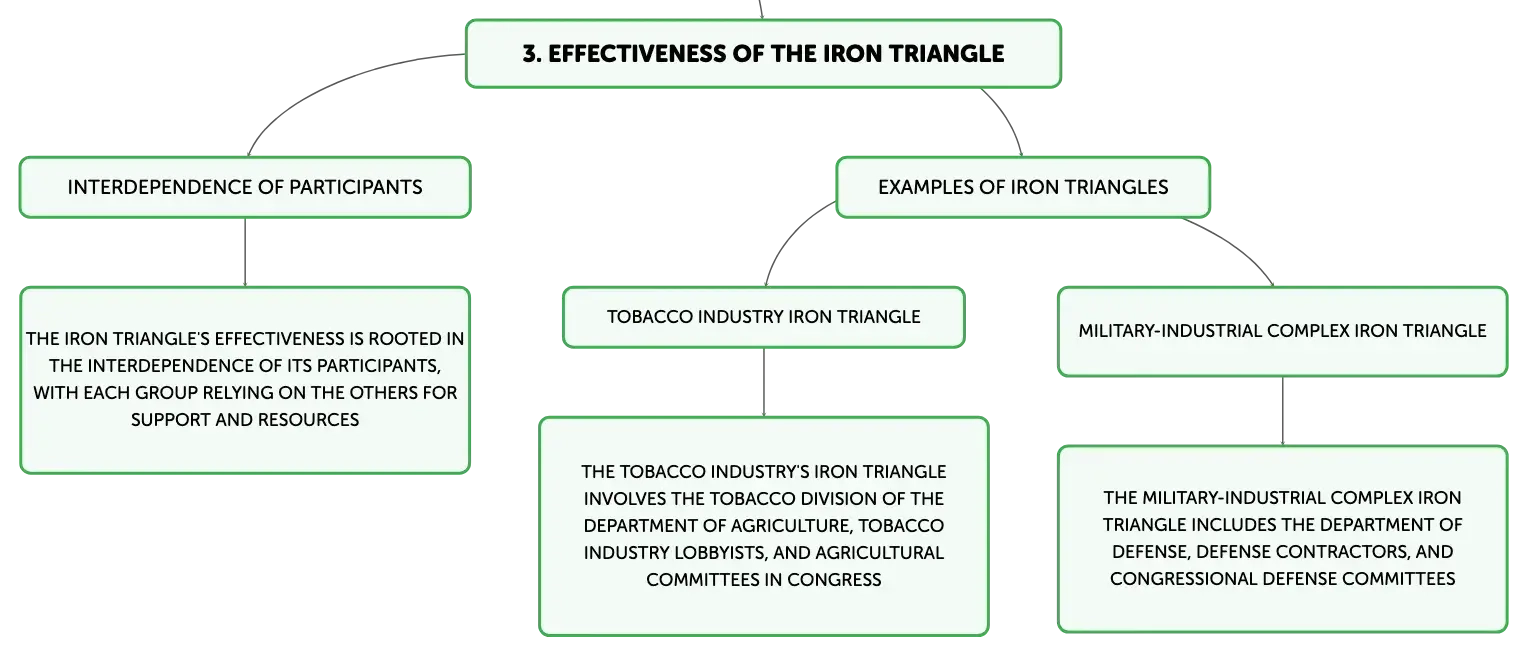 3. EFFECTIVENESS OF THE IRON TRIANGLE

INTERDEPENDENCE OF PARTICIPANTS

THE IRON TRIANGLE'S EFFECTIVENESS IS ROOTED IN THE INTERDEPENDENCE OF ITS PARTICIPANTS, WITH EACH GROUP RELYING ON THE OTHERS FOR SUPPORT AND RESOURCES

EXAMPLES OF IRON TRIANGLES

TOBACCO INDUSTRY IRON TRIANGLE

THE TOBACCO INDUSTRY'S IRON TRIANGLE INVOLVES THE TOBACCO DIVISION OF THE DEPARTMENT OF AGRICULTURE, TOBACCO INDUSTRY LOBBYISTS, AND AGRICULTURAL COMMITTEES IN CONGRESS

MILITARY-INDUSTRIAL COMPLEX IRON TRIANGLE

THE MILITARY-INDUSTRIAL COMPLEX IRON TRIANGLE INCLUDES THE DEPARTMENT OF DEFENSE, DEFENSE CONTRACTORS, AND CONGRESSIONAL DEFENSE COMMITTEES